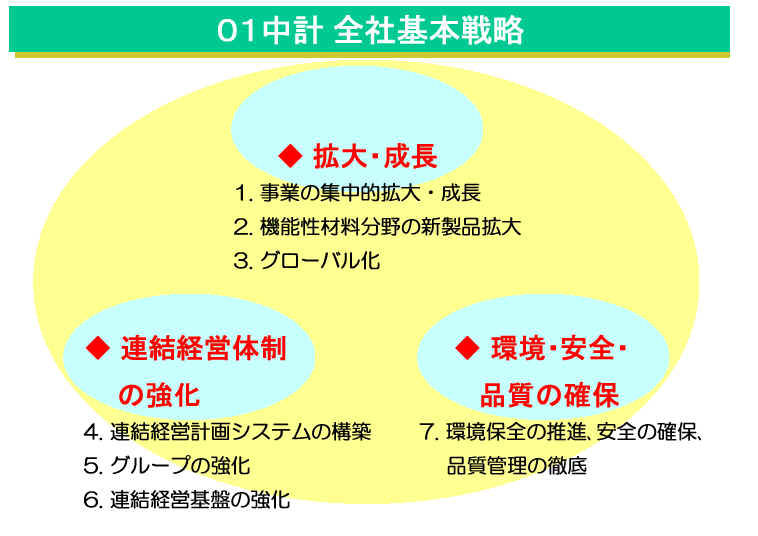 01中計 全社基本戦略

◆ 拡大・成長

1. 事業の集中的拡大・成長

2. 機能性材料分野の新製品拡大

3. グローバル化

◆ 連結経営体制の強化

4. 連結経営計画システムの構築

5. グループの強化

6. 連結経営基盤の強化

◆ 環境・安全・品質の確保

7. 環境保全の推進、安全の確保、品質管理の徹底